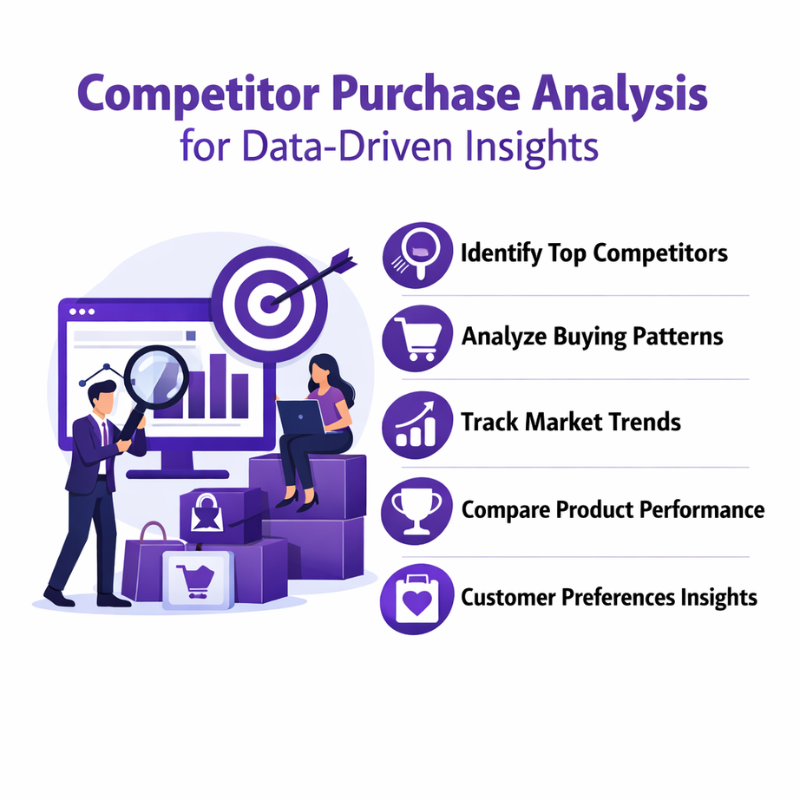 Competitor Purchase Analysis
for Data-Driven Insights

Identify Top Competitors

Analyze Buying Patterns

Track Market Trends

Compare Product Performance

Customer Preferences Insights